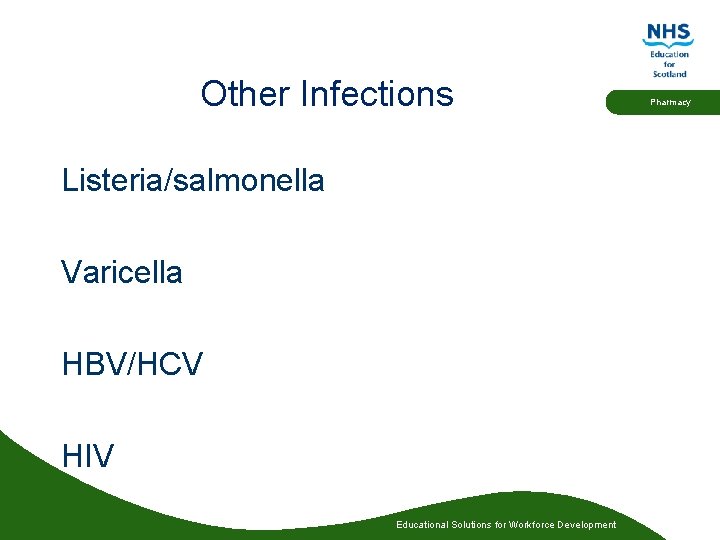 NHS
Education
for
Scotland

Pharmacy

Other Infections

Listeria/salmonella

Varicella

HBV/HCV

HIV

Educational Solutions for Workforce Development